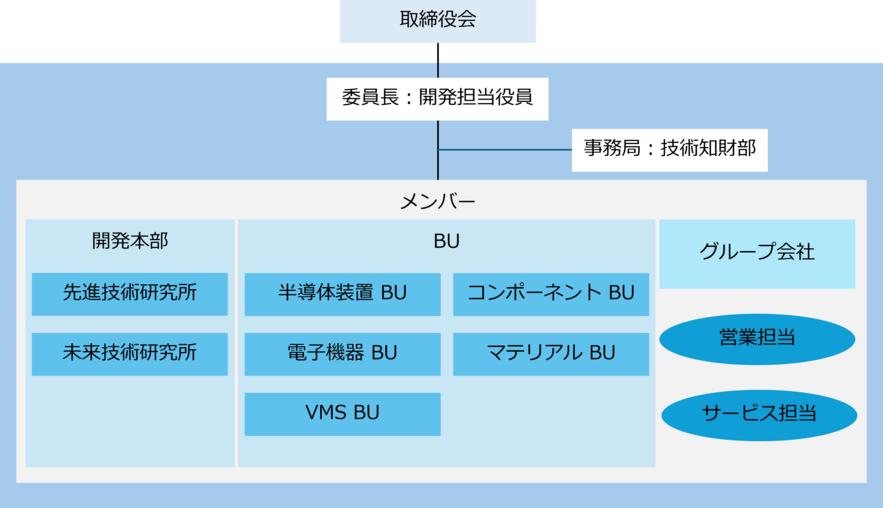 取締役会

委員長：開発担当役員

事務局：技術知財部

メンバー

開発本部

先進技術研究所

未来技術研究所

BU

半導体装置 BU

コンポーネント BU

電子機器 BU

マテリアル BU

VMS BU

グループ会社

営業担当

サービス担当